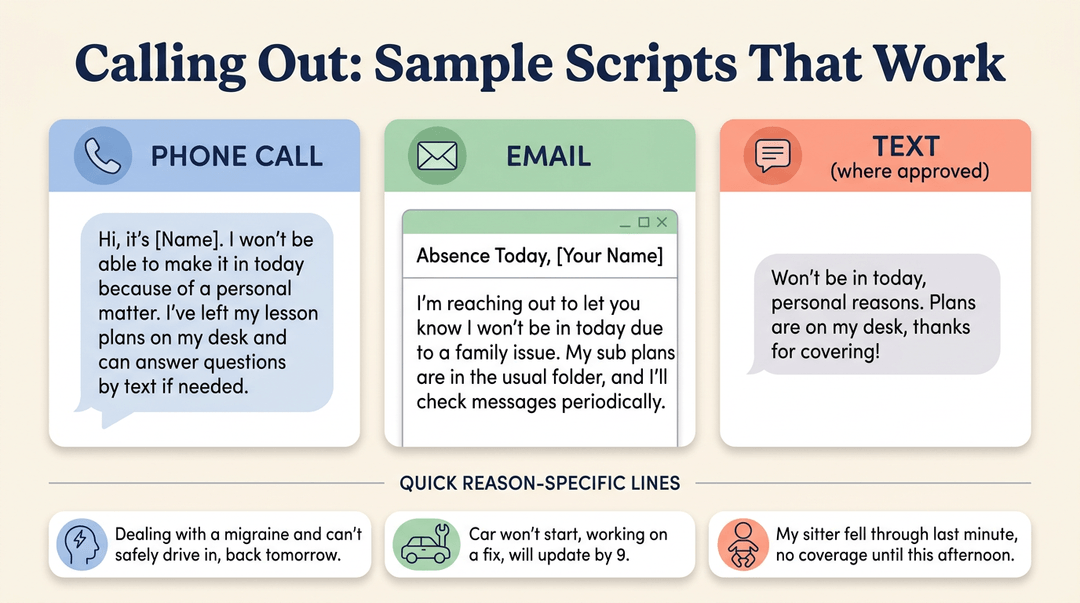 Calling Out: Sample Scripts That Work

PHONE CALL

Hi, it's [Name]. I won't be able to make it in today because of a personal matter. I've left my lesson plans on my desk and can answer questions by text if needed.

EMAIL

Absence Today, [Your Name]

I'm reaching out to let you know I won't be in today due to a family issue. My sub plans are in the usual folder, and I'll check messages periodically.

TEXT
(where approved)

Won't be in today, personal reasons. Plans are on my desk, thanks for covering!

QUICK REASON-SPECIFIC LINES

Dealing with a migraine and can't safely drive in, back tomorrow.

Car won't start, working on a fix, will update by 9.

My sitter fell through last minute, no coverage until this afternoon.